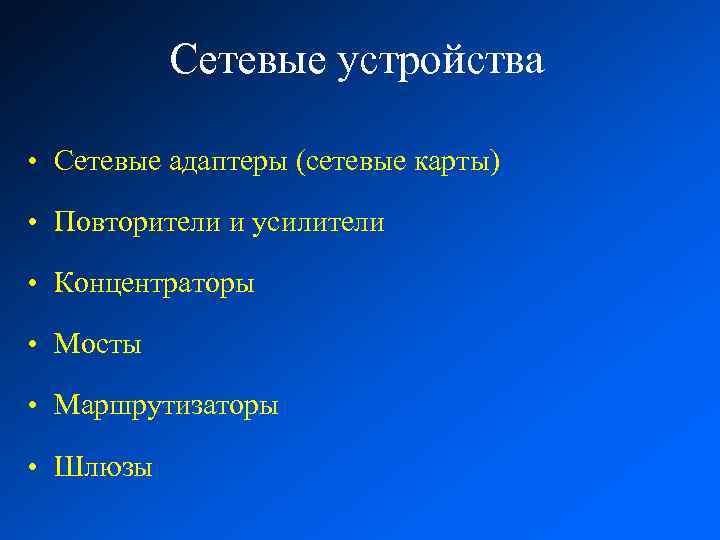 Сетевые устройства

• Сетевые адаптеры (сетевые карты)
• Повторители и усилители
• Концентраторы
• Мосты
• Маршрутизаторы
• Шлюзы